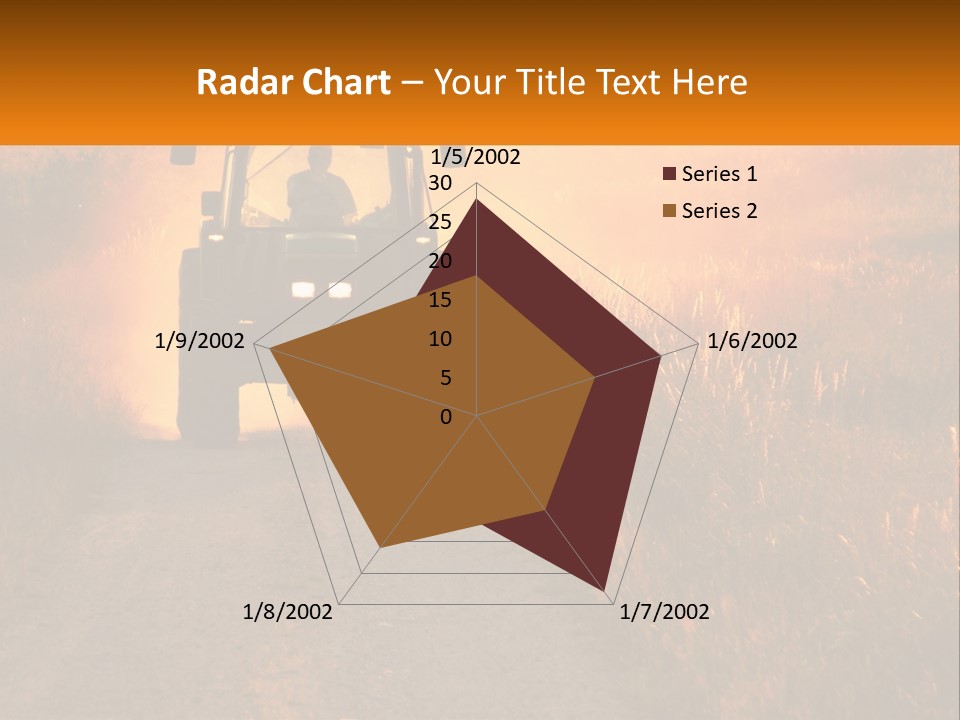 Radar Chart – Your Title Text Here

1/5/2002
30
25
20
15
10
5
0
1/6/2002
1/7/2002
1/8/2002
1/9/2002

Series 1
Series 2